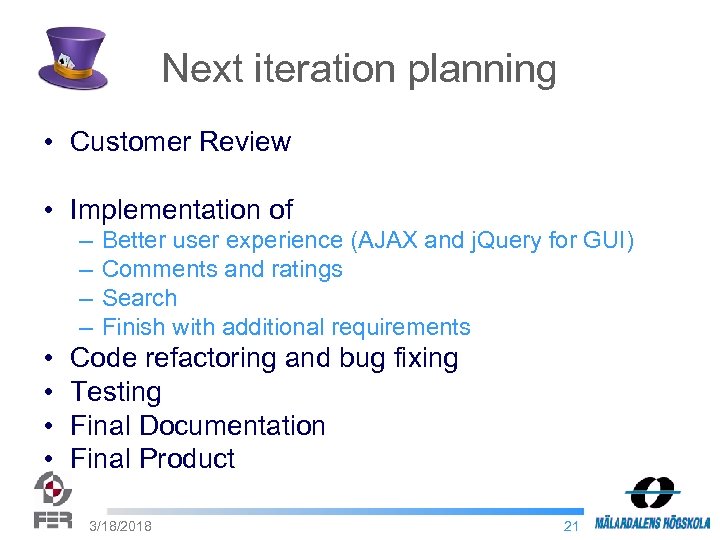 Next iteration planning

• Customer Review

• Implementation of
– Better user experience (AJAX and jQuery for GUI)
– Comments and ratings
– Search
– Finish with additional requirements
• Code refactoring and bug fixing
• Testing
• Final Documentation
• Final Product

FER

3/18/2018

21

MÄLARDALENS HÖGSKOLA